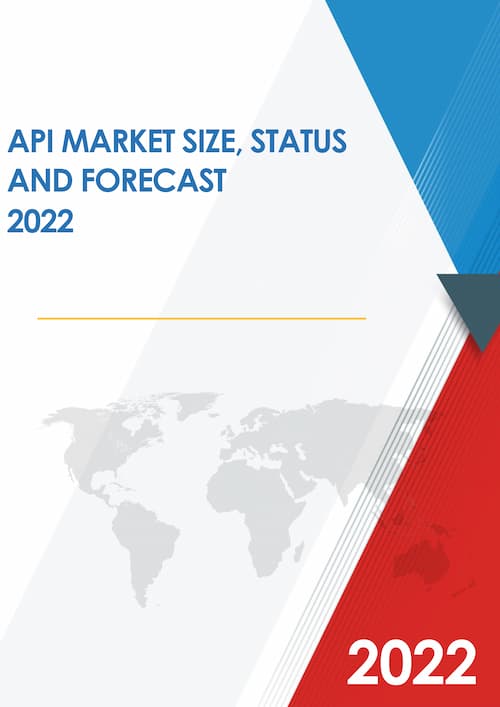 API MARKET SIZE, STATUS AND FORECAST 2022

2022